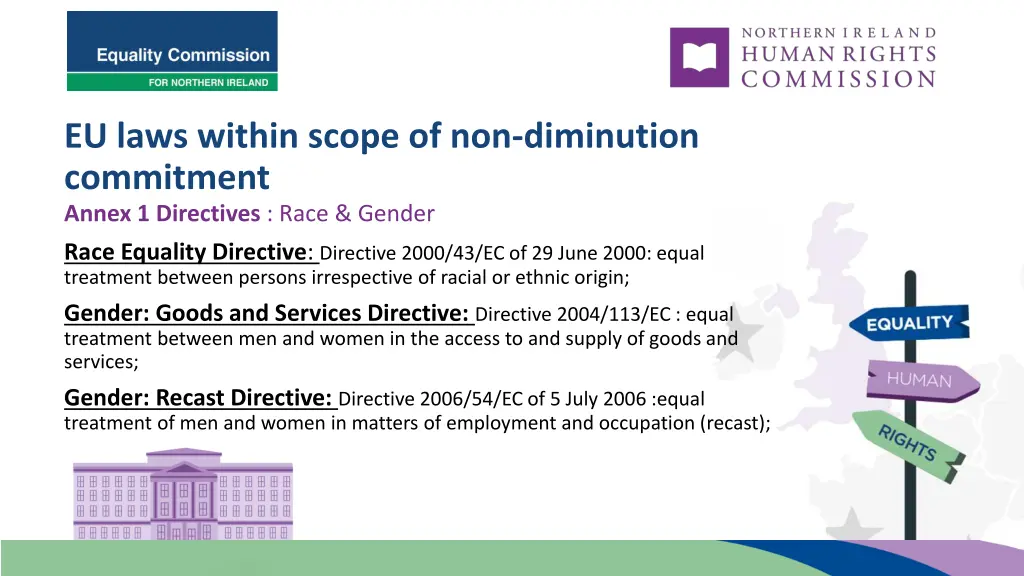 Equality Commission
FOR NORTHERN IRELAND

NORTHERN IRELAND
HUMAN RIGHTS
COMMISSION

EU laws within scope of non-diminution commitment

Annex 1 Directives : Race & Gender

Race Equality Directive: Directive 2000/43/EC of 29 June 2000: equal treatment between persons irrespective of racial or ethnic origin;

Gender: Goods and Services Directive: Directive 2004/113/EC : equal treatment between men and women in the access to and supply of goods and services;

Gender: Recast Directive: Directive 2006/54/EC of 5 July 2006 :equal treatment of men and women in matters of employment and occupation (recast);

EQUALITY
HUMAN
RIGHTS